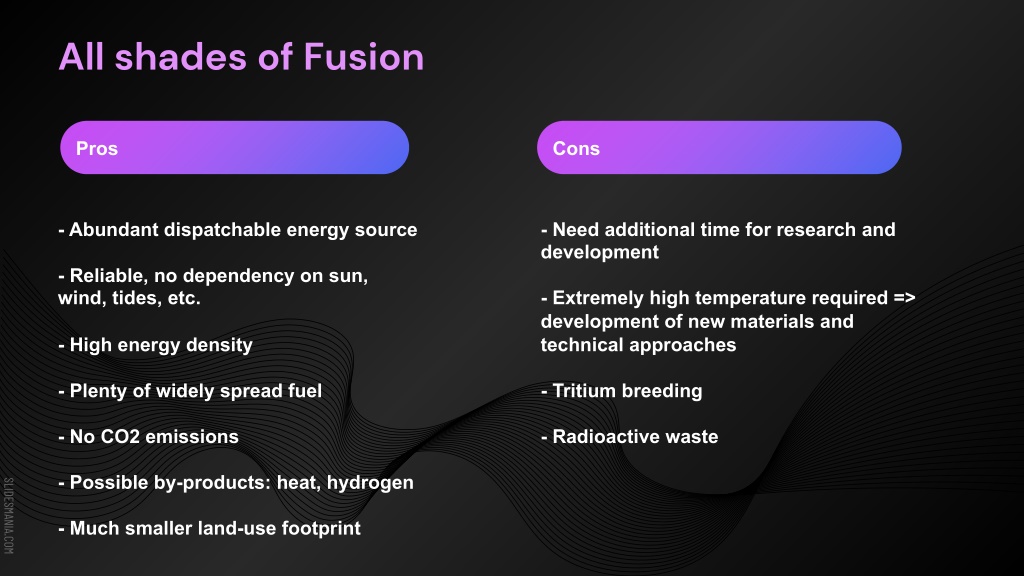 All shades of Fusion

Pros

- Abundant dispatchable energy source

- Reliable, no dependency on sun, wind, tides, etc.

- High energy density

- Plenty of widely spread fuel

- No CO2 emissions

- Possible by-products: heat, hydrogen

- Much smaller land-use footprint

Cons

- Need additional time for research and development

- Extremely high temperature required => development of new materials and technical approaches

- Tritium breeding

- Radioactive waste

SLIDESMANIA.COM